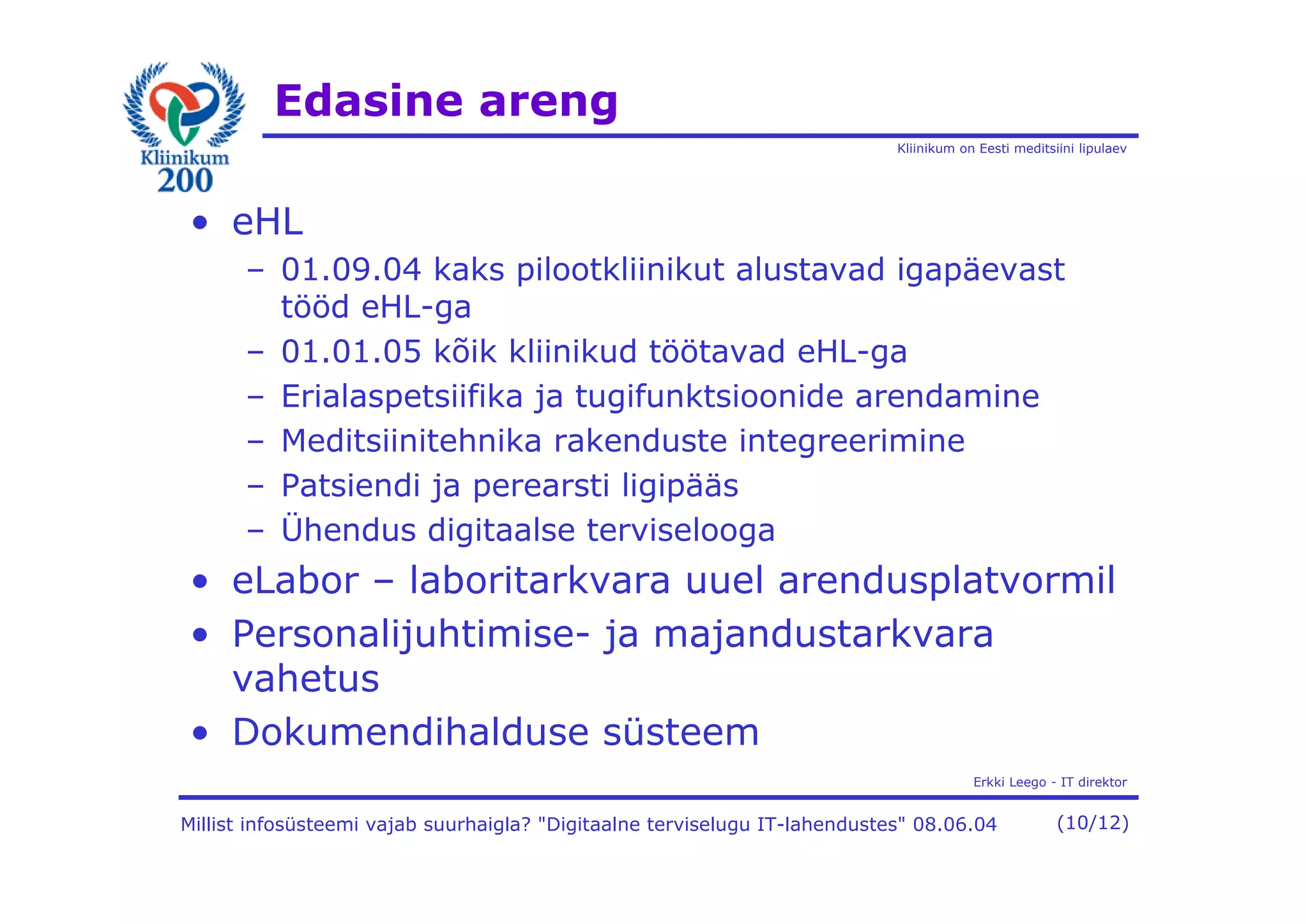 Kliinikum 200

Edasine areng

Kliinikum on Eesti meditsiini lipulaev

• eHL
– 01.09.04 kaks pilootkliinikut alustavad igapäevast tööd eHL-ga
– 01.01.05 kõik kliinikud töötavad eHL-ga
– Erialaspetsiifika ja tugifunktsioonide arendamine
– Meditsiinitehnika rakenduste integreerimine
– Patsiendi ja perearsti ligipääs
– Ühendus digitaalse terviselooga
• eLabor – laboritarkvara uuel arendusplatvormil
• Personalijuhtimise- ja majandustarkvara vahetus
• Dokumendihalduse süsteem

Erkki Leego - IT direktor

Millist infosüsteemi vajab suurhaigla? "Digitaalne terviselugu IT-lahendustes" 08.06.04 (10/12)